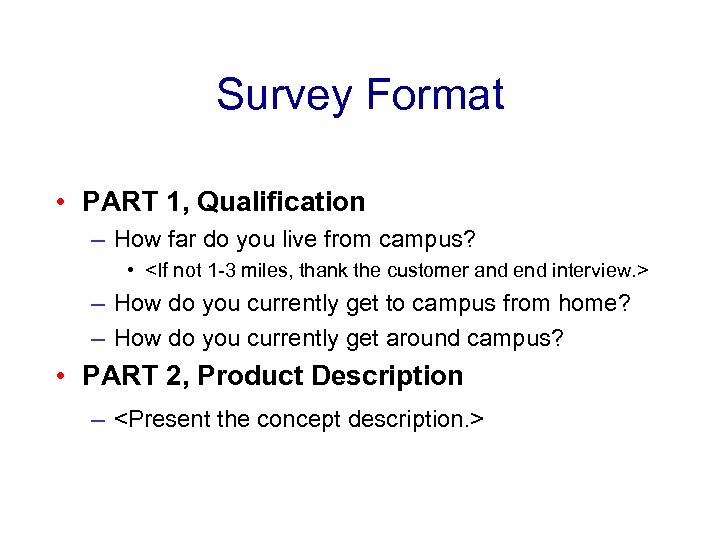 Survey Format

• PART 1, Qualification
– How far do you live from campus?
• <If not 1-3 miles, thank the customer and end interview.>
– How do you currently get to campus from home?
– How do you currently get around campus?

• PART 2, Product Description
– <Present the concept description.>